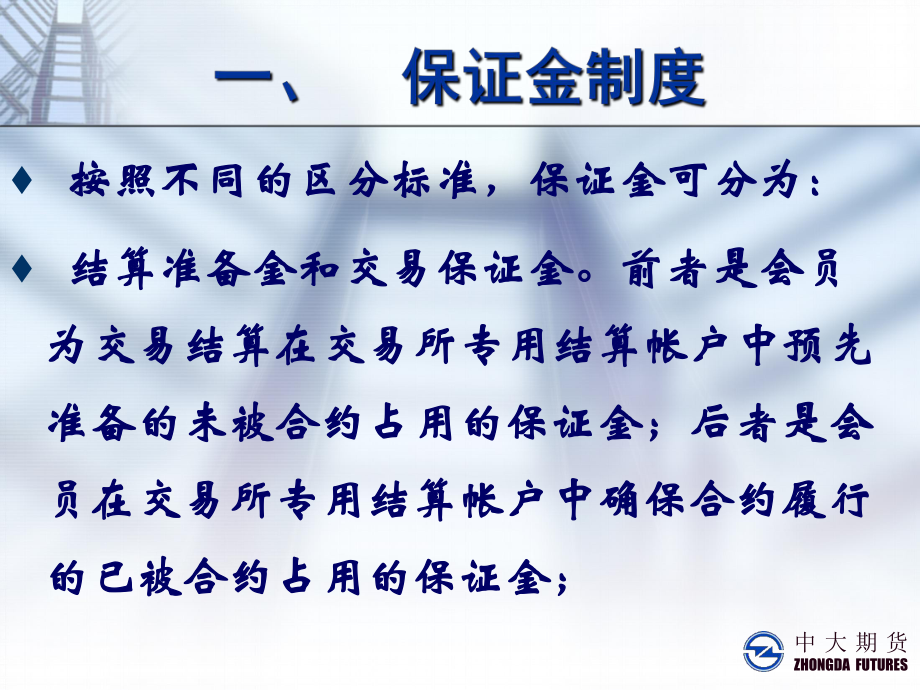 一、 保证金制度

♦ 按照不同的区分标准，保证金可分为：

♦ 结算准备金和交易保证金。前者是会员为交易结算在交易所专用结算帐户中预先准备的未被合约占用的保证金；后者是会员在交易所专用结算帐户中确保合约履行的已被合约占用的保证金；

中大期货
ZHONGDA FUTURES